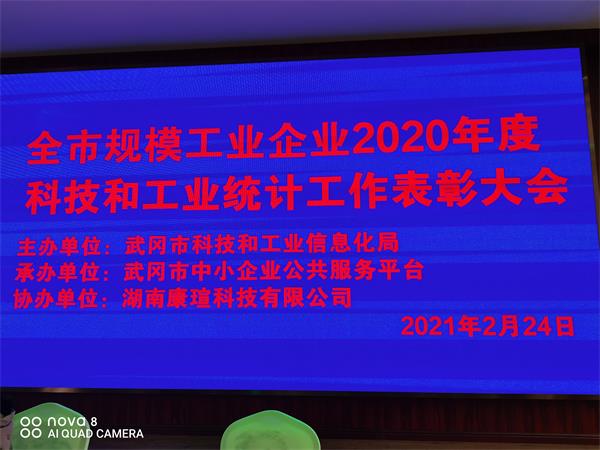 全市规模工业企业2020年度
科技和工业统计工作表彰大会

主办单位：武冈市科技和工业信息化局
承办单位：武冈市中小企业公共服务平台
协办单位：湖南康瑄科技有限公司

2021年2月24日

nova 8
AI QUAD CAMERA